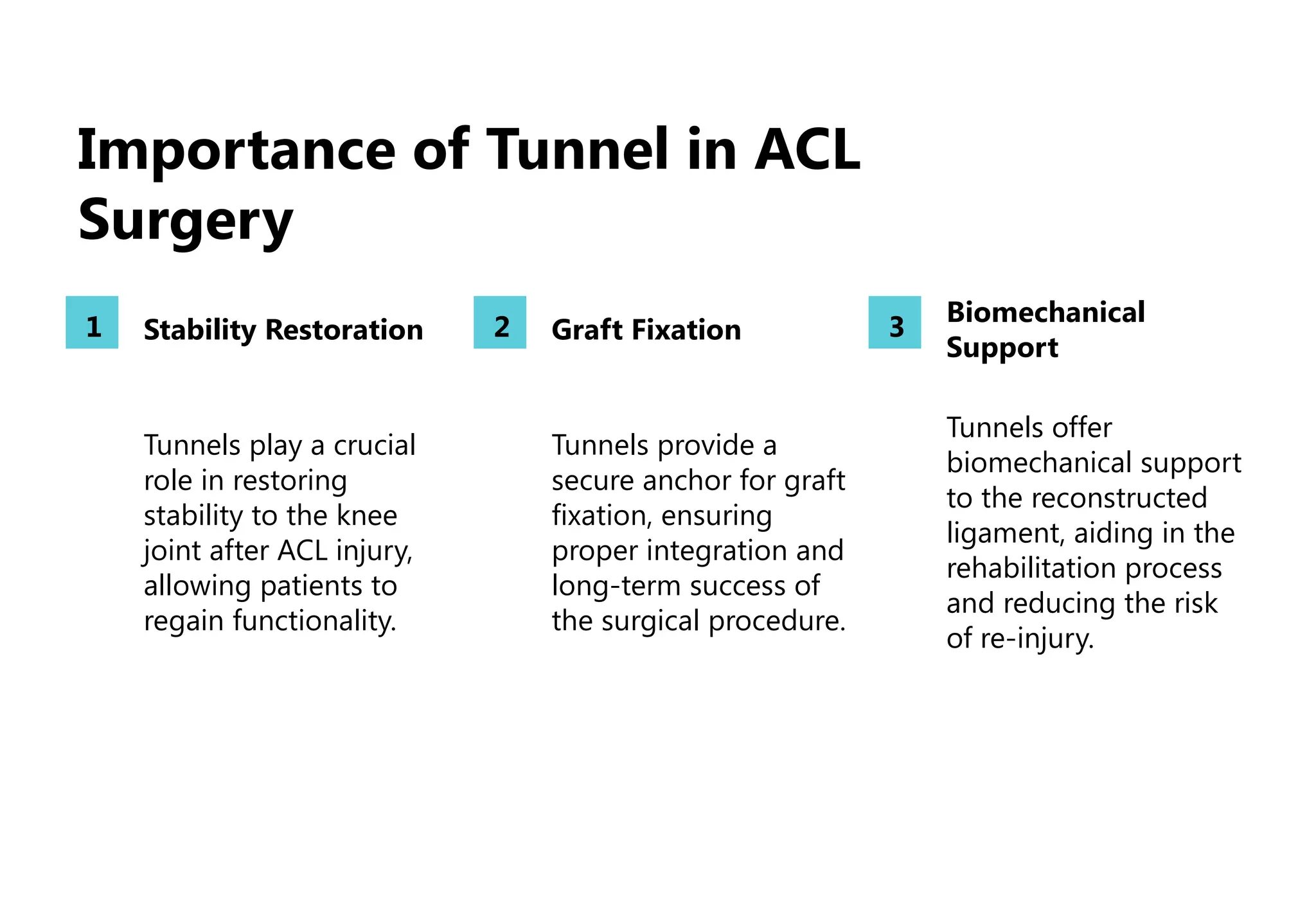 Importance of Tunnel in ACL Surgery

1

Stability Restoration

Tunnels play a crucial role in restoring stability to the knee joint after ACL injury, allowing patients to regain functionality.

2

Graft Fixation

Tunnels provide a secure anchor for graft fixation, ensuring proper integration and long-term success of the surgical procedure.

3

Biomechanical Support

Tunnels offer biomechanical support to the reconstructed ligament, aiding in the rehabilitation process and reducing the risk of re-injury.